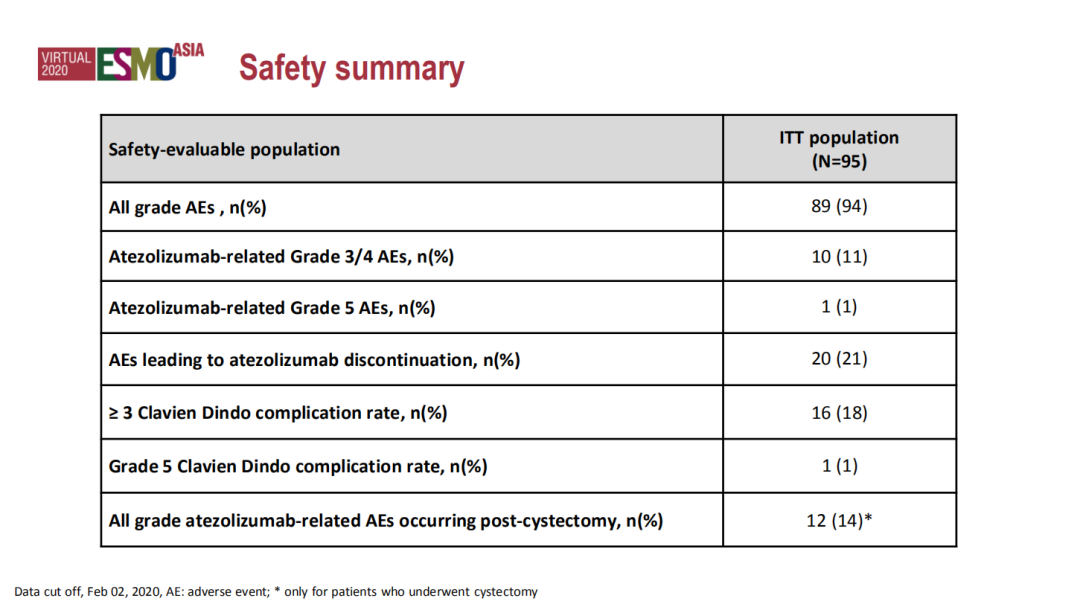 VIRTUAL 2020 ESMO ASIA

Safety summary

| Safety-evaluable population | ITT population (N=95) |
|---|---|
| All grade AEs , n(%) | 89 (94) |
| Atezolizumab-related Grade 3/4 AEs, n(%) | 10 (11) |
| Atezolizumab-related Grade 5 AEs, n(%) | 1 (1) |
| AEs leading to atezolizumab discontinuation, n(%) | 20 (21) |
| ≥ 3 Clavien Dindo complication rate, n(%) | 16 (18) |
| Grade 5 Clavien Dindo complication rate, n(%) | 1 (1) |
| All grade atezolizumab-related AEs occurring post-cystectomy, n(%) | 12 (14)* |

Data cut off, Feb 02, 2020, AE: adverse event; * only for patients who underwent cystectomy